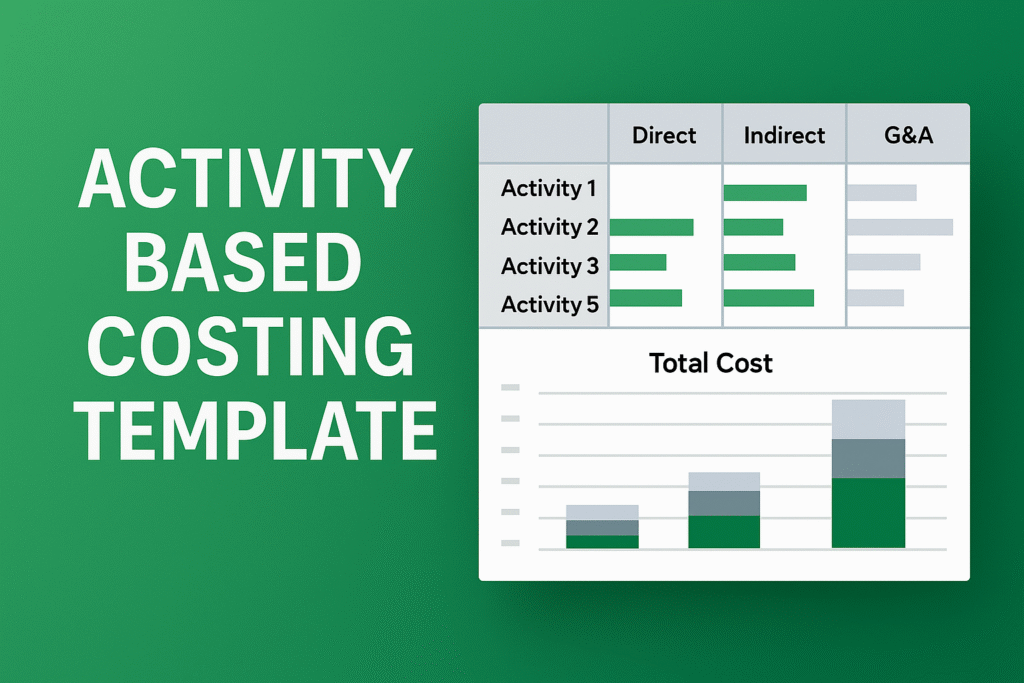 ACTIVITY BASED COSTING TEMPLATE

| | Direct | Indirect | G&A |
|---|---|---|---|
| Activity 1 | | | |
| Activity 2 | | | |
| Activity 3 | | | |
| Activity 5 | | | |

Total Cost